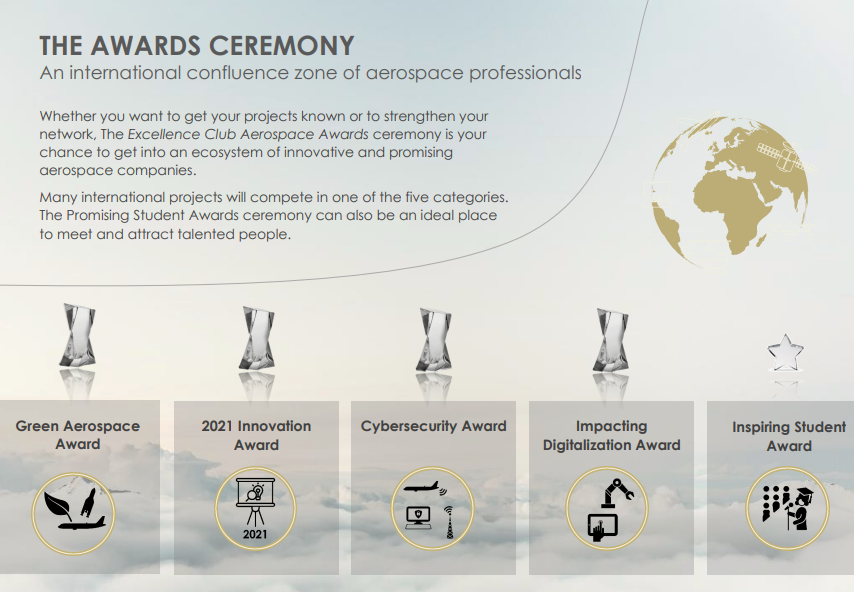 THE AWARDS CEREMONY
An international confluence zone of aerospace professionals

Whether you want to get your projects known or to strengthen your network, The Excellence Club Aerospace Awards ceremony is your chance to get into an ecosystem of innovative and promising aerospace companies.

Many international projects will compete in one of the five categories. The Promising Student Awards ceremony can also be an ideal place to meet and attract talented people.

Green Aerospace Award

2021 Innovation Award

2021

Cybersecurity Award

Impacting Digitalization Award

Inspiring Student Award